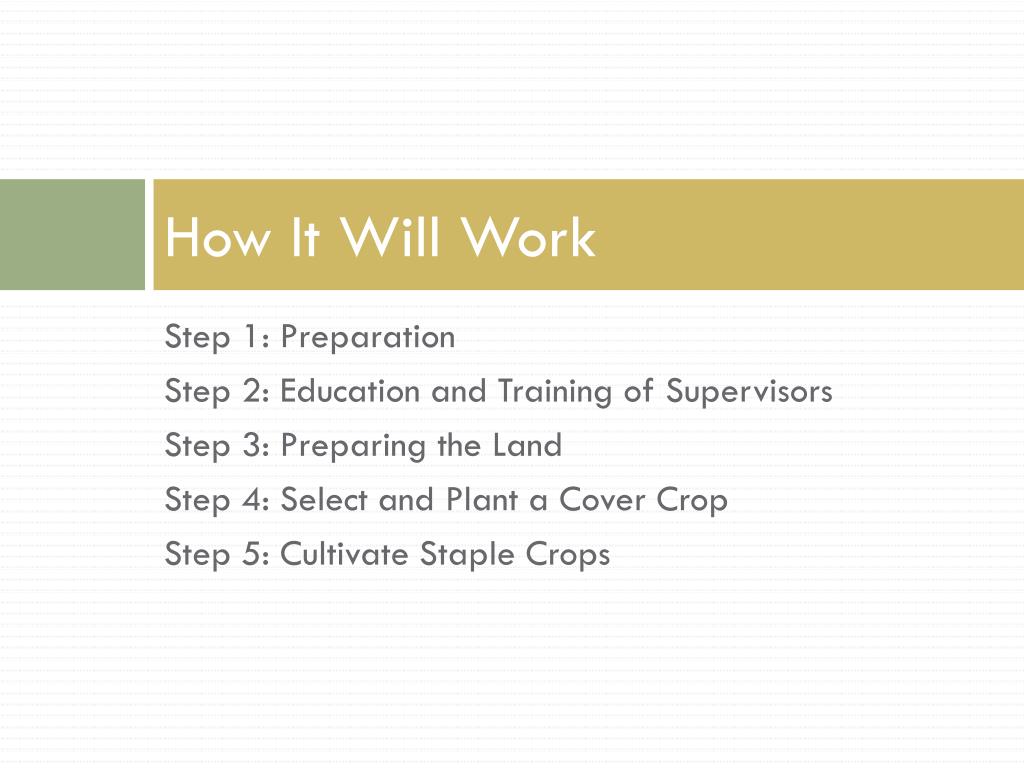 How It Will Work

Step 1: Preparation

Step 2: Education and Training of Supervisors

Step 3: Preparing the Land

Step 4: Select and Plant a Cover Crop

Step 5: Cultivate Staple Crops